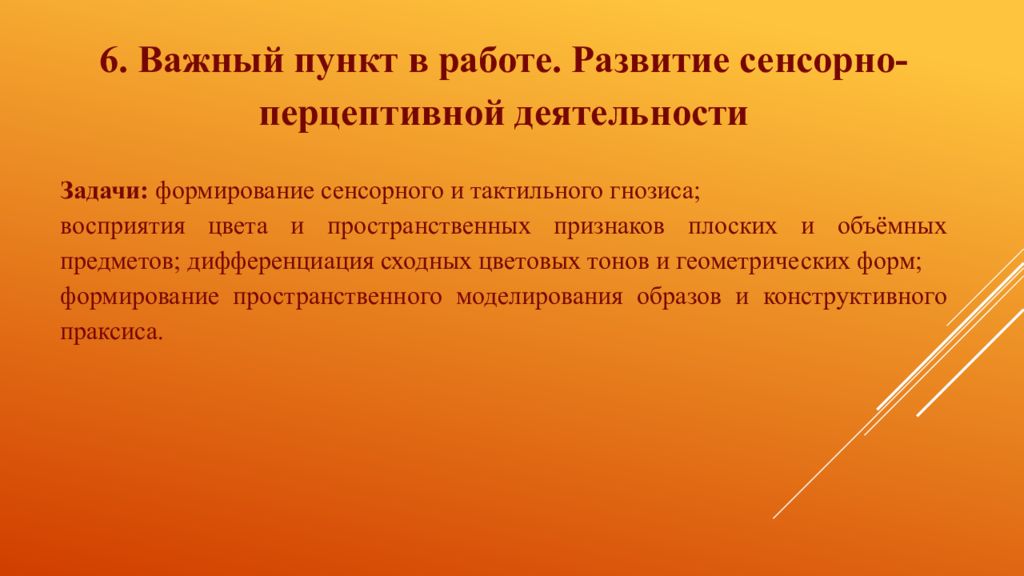 6. Важный пункт в работе. Развитие сенсорно-перцептивной деятельности

Задачи: формирование сенсорного и тактильного гнозиса;
восприятия цвета и пространственных признаков плоских и объёмных предметов; дифференциация сходных цветовых тонов и геометрических форм;
формирование пространственного моделирования образов и конструктивного праксиса.